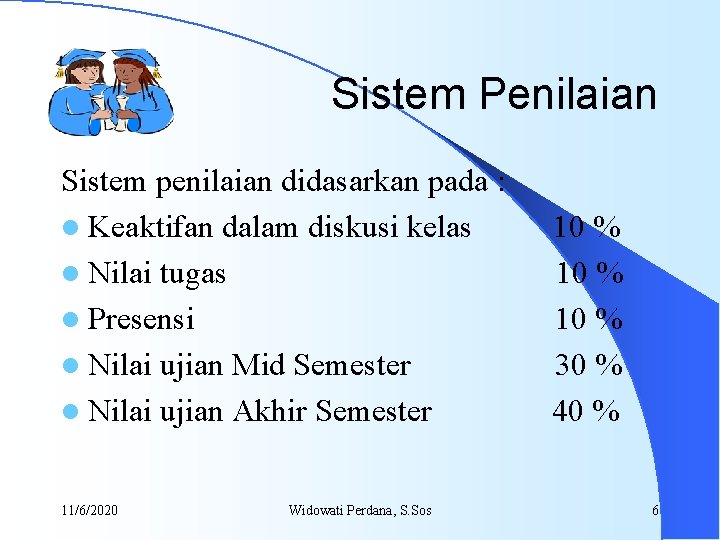 Sistem Penilaian

Sistem penilaian didasarkan pada :

- Keaktifan dalam diskusi kelas 10 %
- Nilai tugas 10 %
- Presensi 10 %
- Nilai ujian Mid Semester 30 %
- Nilai ujian Akhir Semester 40 %

11/6/2020 Widowati Perdana, S.Sos 6